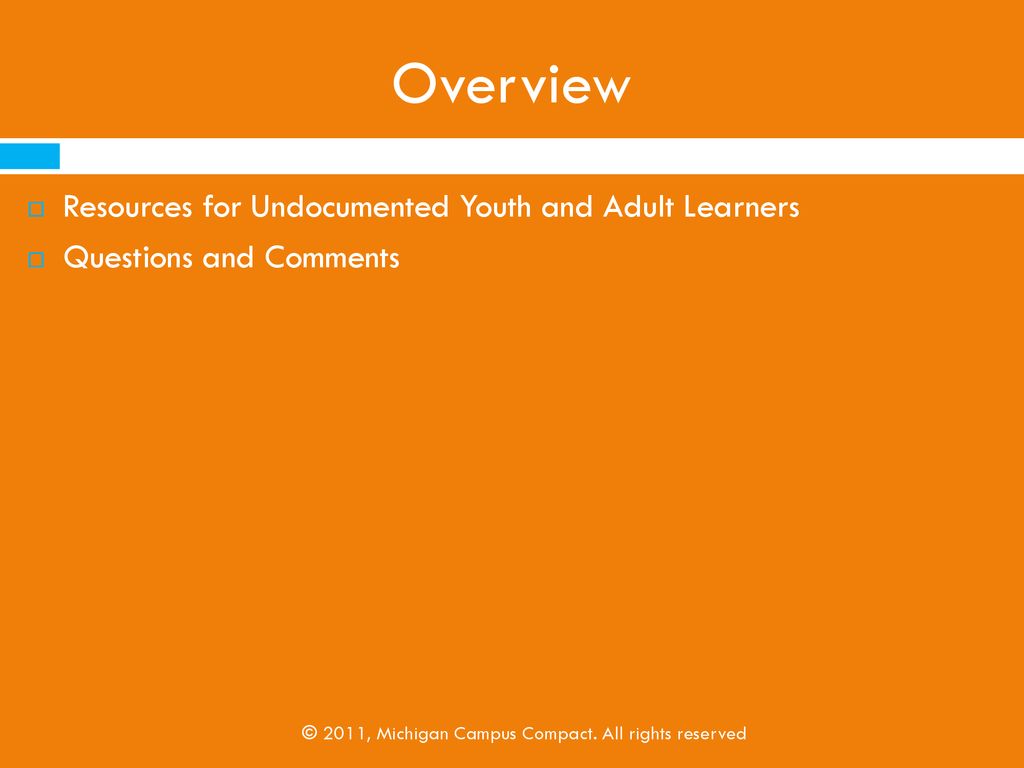 Overview

Resources for Undocumented Youth and Adult Learners

Questions and Comments

© 2011, Michigan Campus Compact. All rights reserved